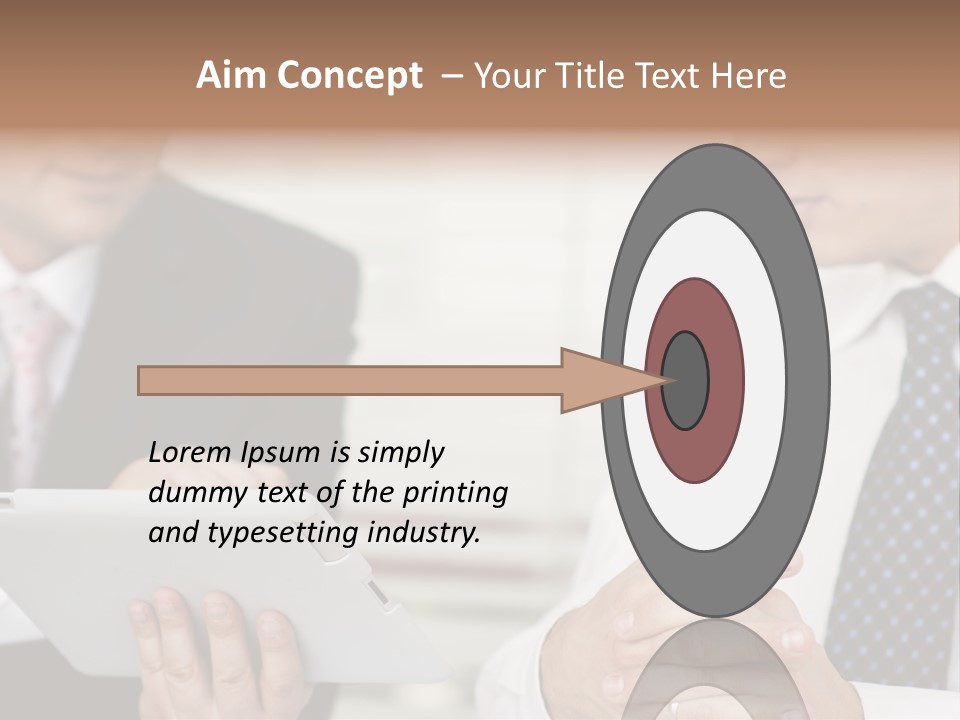 Aim Concept – Your Title Text Here

Lorem Ipsum is simply dummy text of the printing and typesetting industry.